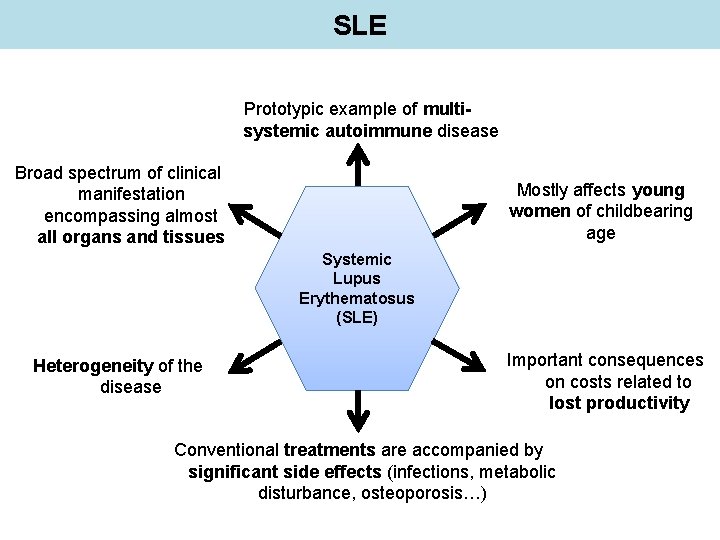 SLE

Prototypic example of multi-systemic autoimmune disease

Broad spectrum of clinical manifestation encompassing almost all organs and tissues

Mostly affects young women of childbearing age

Systemic Lupus Erythematosus (SLE)

Heterogeneity of the disease

Important consequences on costs related to lost productivity

Conventional treatments are accompanied by significant side effects (infections, metabolic disturbance, osteoporosis…)